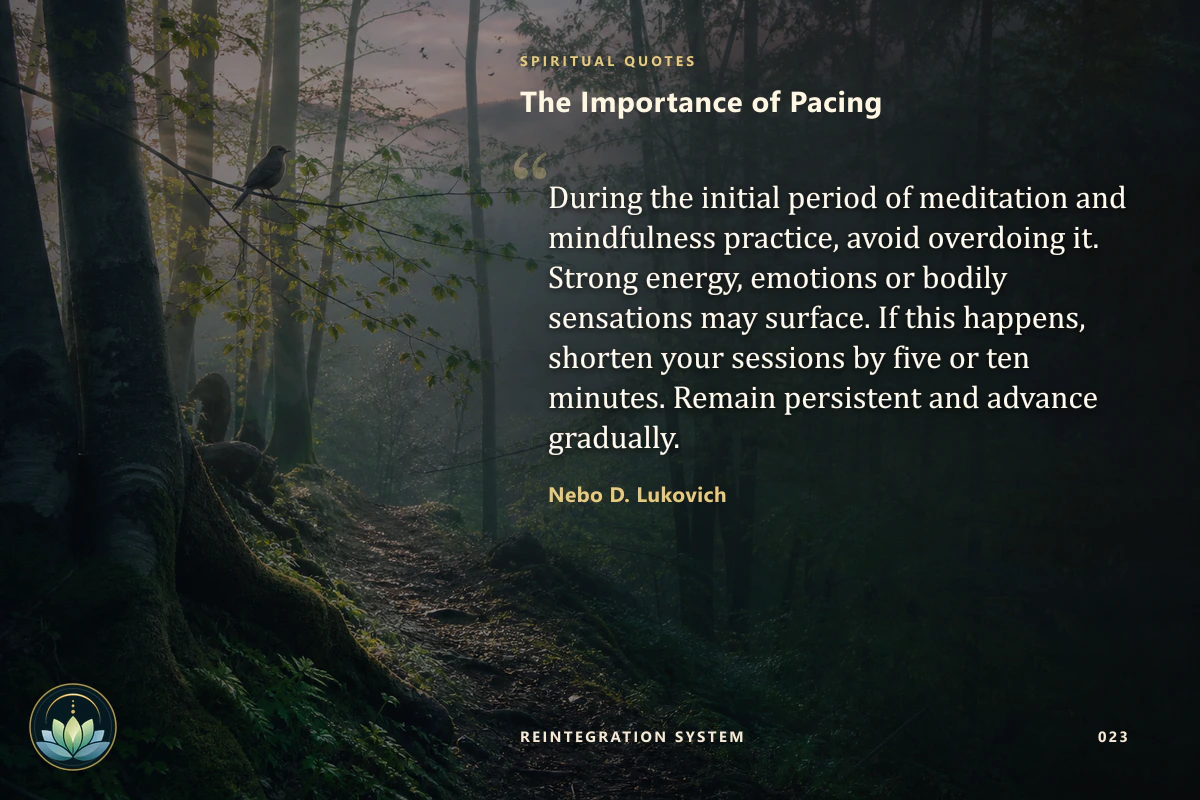 SPIRITUAL QUOTES

The Importance of Pacing

“

During the initial period of meditation and mindfulness practice, avoid overdoing it. Strong energy, emotions or bodily sensations may surface. If this happens, shorten your sessions by five or ten minutes. Remain persistent and advance gradually.

Nebo D. Lukovich

REINTEGRATION SYSTEM

023